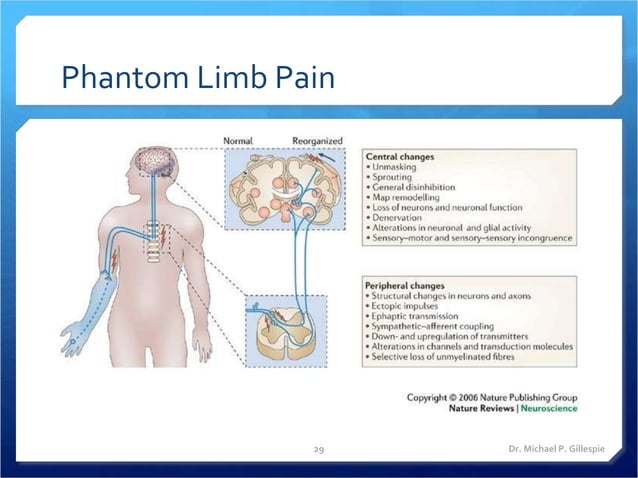 Phantom Limb Pain

Normal

Reorganized

Central changes
• Unmasking
• Sprouting
• General disinhibition
• Map remodelling
• Loss of neurons and neuronal function
• Denervation
• Alterations in neuronal and glial activity
• Sensory–motor and sensory–sensory incongruence

Peripheral changes
• Structural changes in neurons and axons
• Ectopic impulses
• Ephaptic transmission
• Sympathetic–afferent coupling
• Down- and upregulation of transmitters
• Alterations in channels and transduction molecules
• Selective loss of unmyelinated fibres

Copyright © 2006 Nature Publishing Group
Nature Reviews | Neuroscience

29

Dr. Michael P. Gillespie